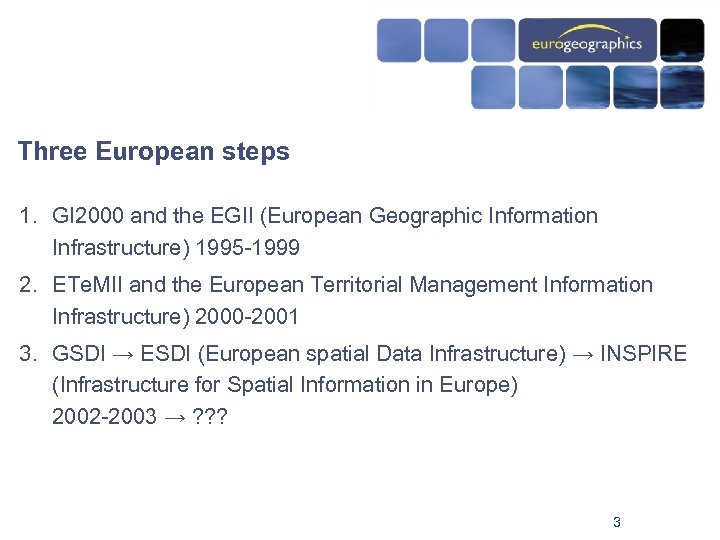 eurogeographics

Three European steps

1. GI2000 and the EGII (European Geographic Information Infrastructure) 1995-1999

2. ETeMII and the European Territorial Management Information Infrastructure) 2000-2001

3. GSDI → ESDI (European spatial Data Infrastructure) → INSPIRE (Infrastructure for Spatial Information in Europe) 2002-2003 → ???

3